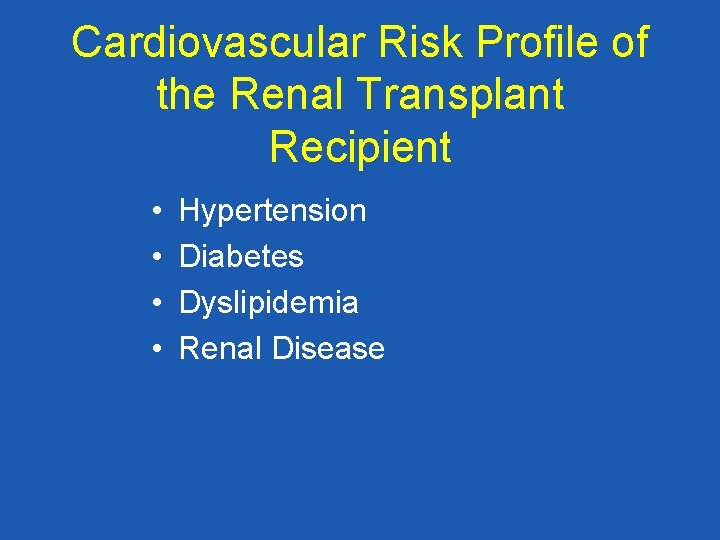 Cardiovascular Risk Profile of the Renal Transplant Recipient

• Hypertension
• Diabetes
• Dyslipidemia
• Renal Disease